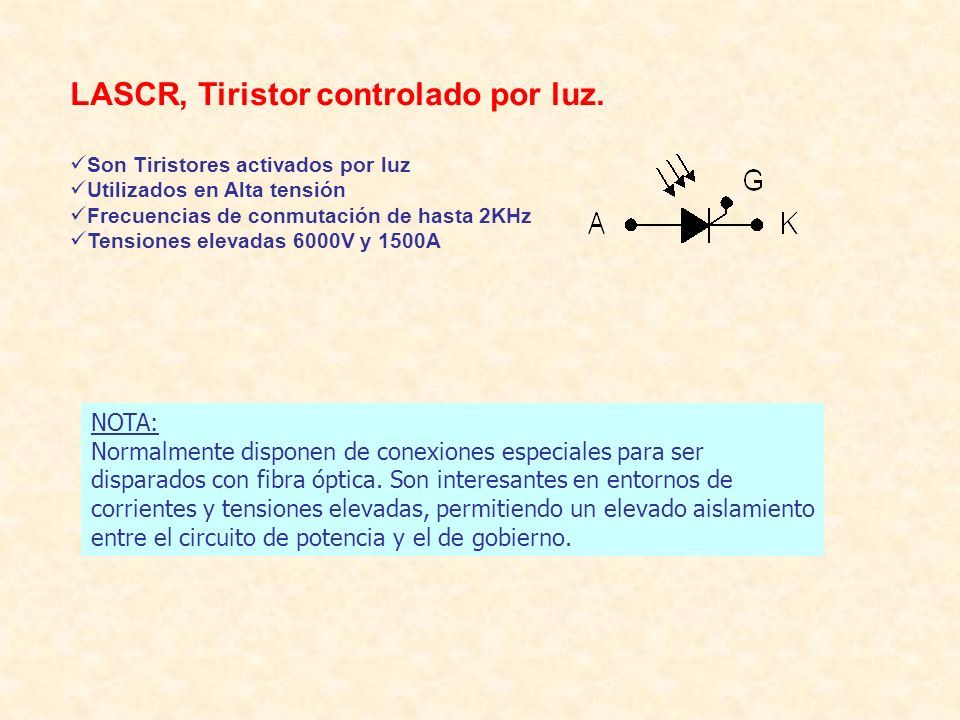 LASCR, Tiristor controlado por luz.

✓Son Tiristores activados por luz
✓Utilizados en Alta tensión
✓Frecuencias de conmutación de hasta 2KHz
✓Tensiones elevadas 6000V y 1500A

G
A
K

NOTA:
Normalmente disponen de conexiones especiales para ser disparados con fibra óptica. Son interesantes en entornos de corrientes y tensiones elevadas, permitiendo un elevado aislamiento entre el circuito de potencia y el de gobierno.